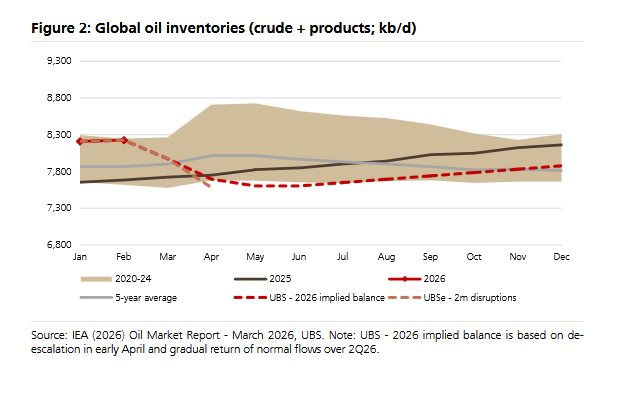 Figure 2: Global oil inventories (crude + products; kb/d)

9,300
8,800
8,300
7,800
7,300
6,800

Jan Feb Mar Apr May Jun Jul Aug Sep Oct Nov Dec

2020-24
2025
2026
5-year average
UBS - 2026 implied balance
UBSe - 2m disruptions

Source: IEA (2026) Oil Market Report - March 2026, UBS. Note: UBS - 2026 implied balance is based on de-escalation in early April and gradual return of normal flows over 2Q26.